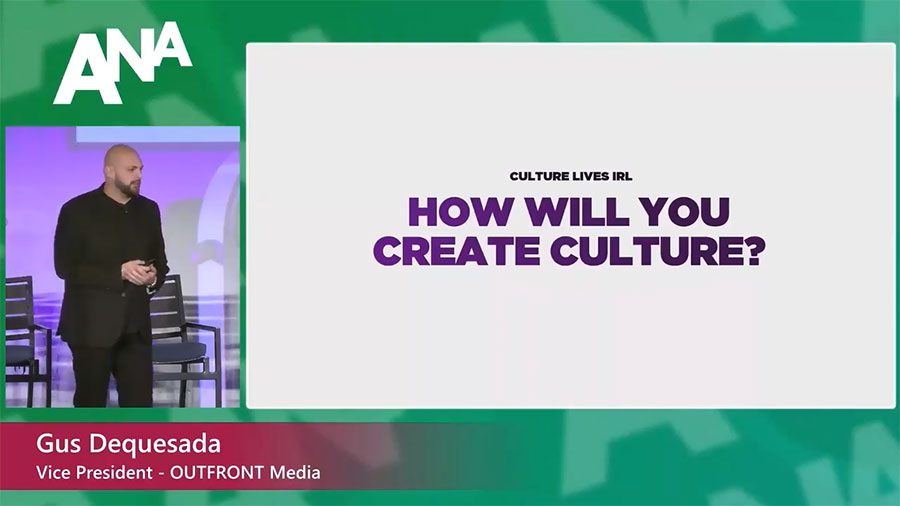 ANA

CULTURE LIVES IRL

HOW WILL YOU CREATE CULTURE?

Gus Dequesada
Vice President - OUTFRONT Media